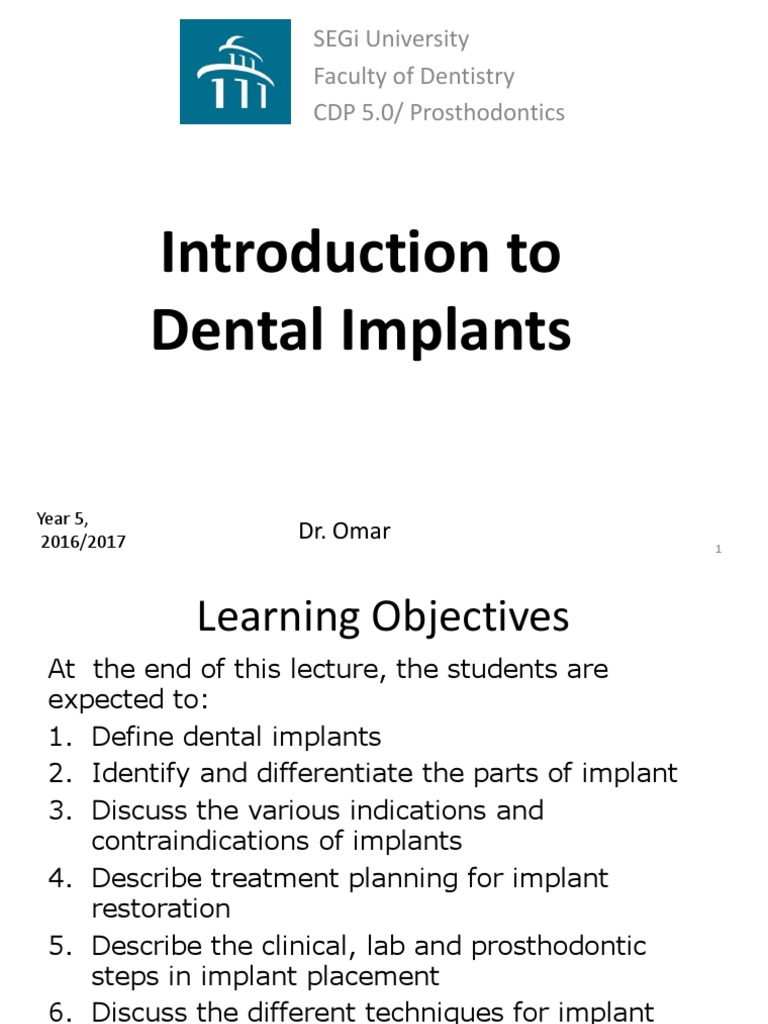 SEGi University
Faculty of Dentistry
CDP 5.0/ Prosthodontics

Introduction to Dental Implants

Year 5, 2016/2017

Dr. Omar

1

Learning Objectives

At the end of this lecture, the students are expected to:

1. Define dental implants
2. Identify and differentiate the parts of implant
3. Discuss the various indications and contraindications of implants
4. Describe treatment planning for implant restoration
5. Describe the clinical, lab and prosthodontic steps in implant placement
6. Discuss the different techniques for implant